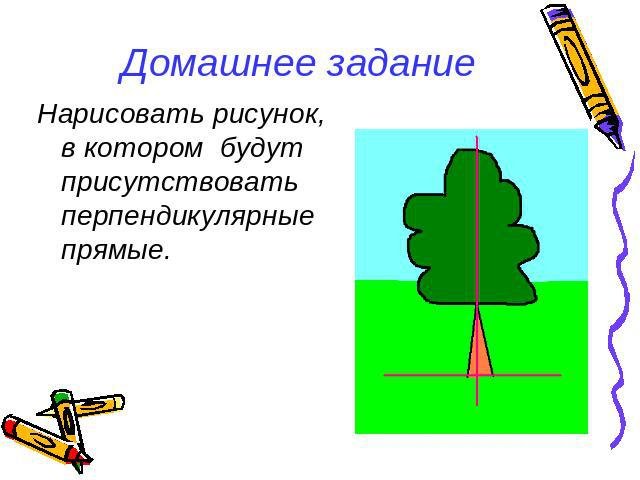 Домашнее задание

Нарисовать рисунок, в котором будут присутствовать перпендикулярные прямые.